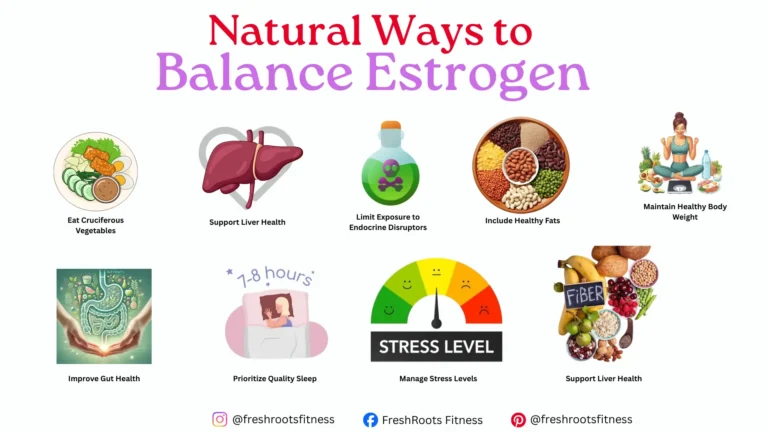 Natural Ways to
Balance Estrogen

Eat Cruciferous Vegetables

Support Liver Health

Limit Exposure to Endocrine Disruptors

Include Healthy Fats

Maintain Healthy Body Weight

Improve Gut Health

7-8 hours

Prioritize Quality Sleep

STRESS LEVEL

Manage Stress Levels

FIBER

Support Liver Health

@freshrootsfitness FreshRoots Fitness @freshrootsfitness